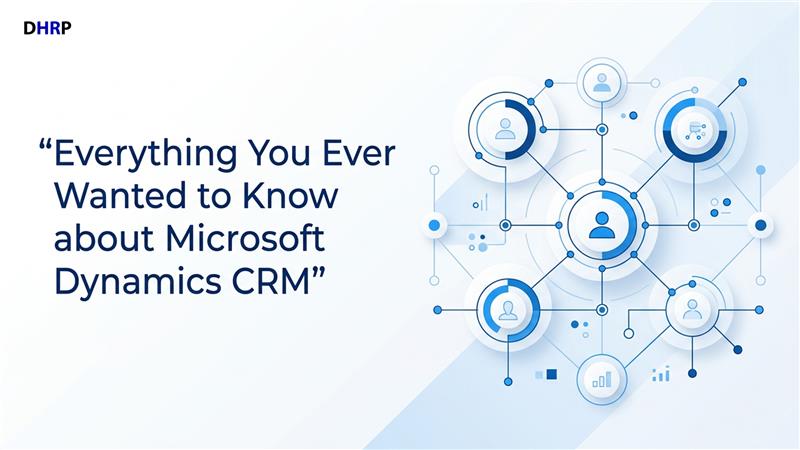 DHRP

“Everything You Ever Wanted to Know about Microsoft Dynamics CRM”